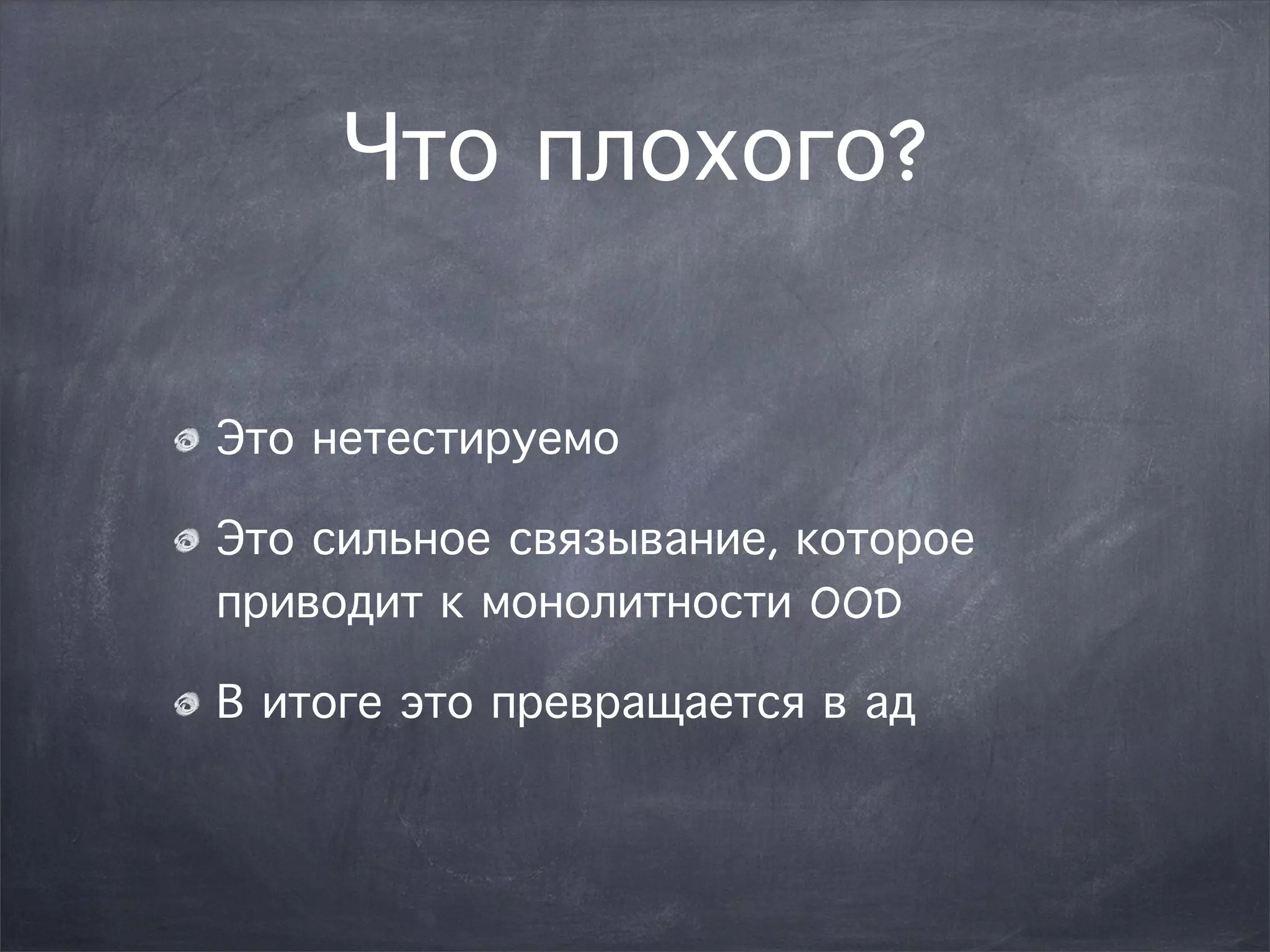 Что плохого?

Это нетестируемо

Это сильное связывание, которое приводит к монолитности OOD

В итоге это превращается в ад